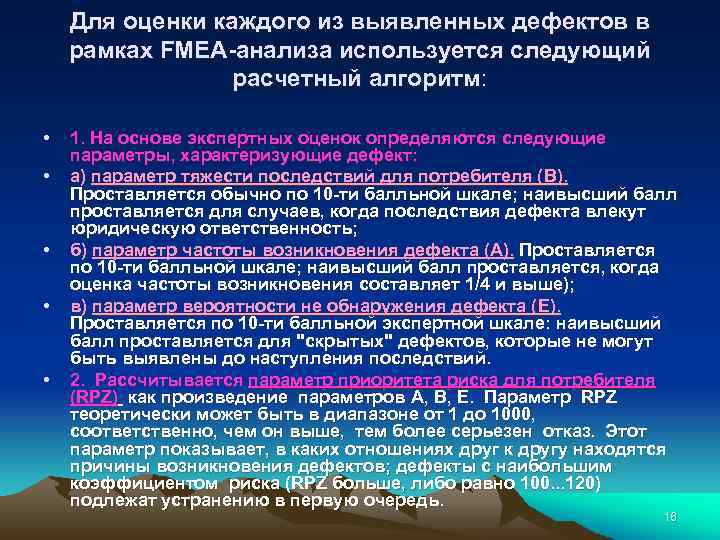 Для оценки каждого из выявленных дефектов в рамках FMEA-анализа используется следующий расчетный алгоритм:

• 1. На основе экспертных оценок определяются следующие параметры, характеризующие дефект:

• а) параметр тяжести последствий для потребителя (В). Проставляется обычно по 10-ти балльной шкале; наивысший балл проставляется для случаев, когда последствия дефекта влекут юридическую ответственность;

• б) параметр частоты возникновения дефекта (А). Проставляется по 10-ти балльной шкале; наивысший балл проставляется, когда оценка частоты возникновения составляет 1/4 и выше);

• в) параметр вероятности не обнаружения дефекта (Е). Проставляется по 10-ти балльной экспертной шкале: наивысший балл проставляется для "скрытых" дефектов, которые не могут быть выявлены до наступления последствий.

• 2. Рассчитывается параметр приоритета риска для потребителя (RPZ) как произведение параметров А, В, Е. Параметр RPZ теоретически может быть в диапазоне от 1 до 1000, соответственно, чем он выше, тем более серьезен отказ. Этот параметр показывает, в каких отношениях друг к другу находятся причины возникновения дефектов; дефекты с наибольшим коэффициентом риска (RPZ больше, либо равно 100...120) подлежат устранению в первую очередь.

16